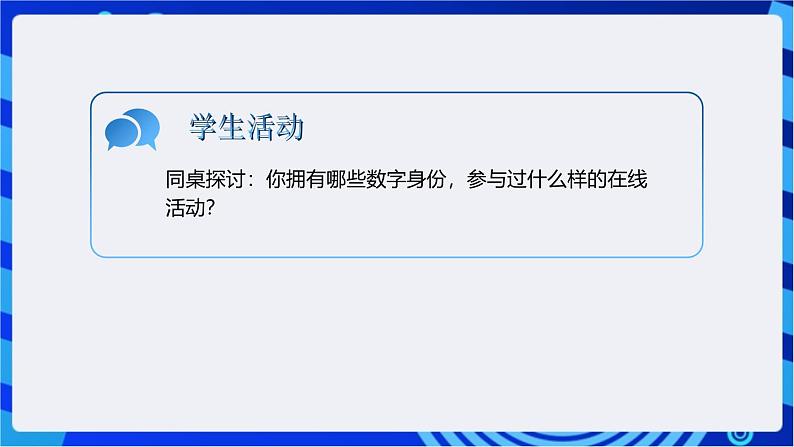 学生活动

同桌探讨：你拥有哪些数字身份，参与过什么样的在线活动?